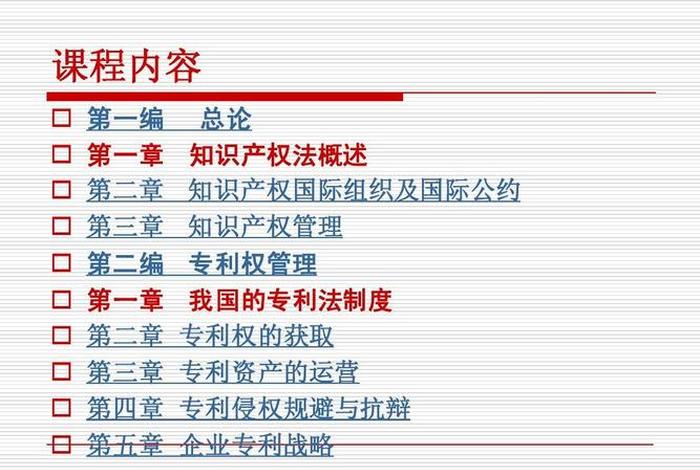 课程内容

□ 第一编　总论
□ 第一章　知识产权法概述
□ 第二章　知识产权国际组织及国际公约
□ 第三章　知识产权管理
□ 第二编　专利权管理
□ 第一章　我国的专利法制度
□ 第二章　专利权的获取
□ 第三章　专利资产的运营
□ 第四章　专利侵权规避与抗辩
□ 第五章　企业专利战略